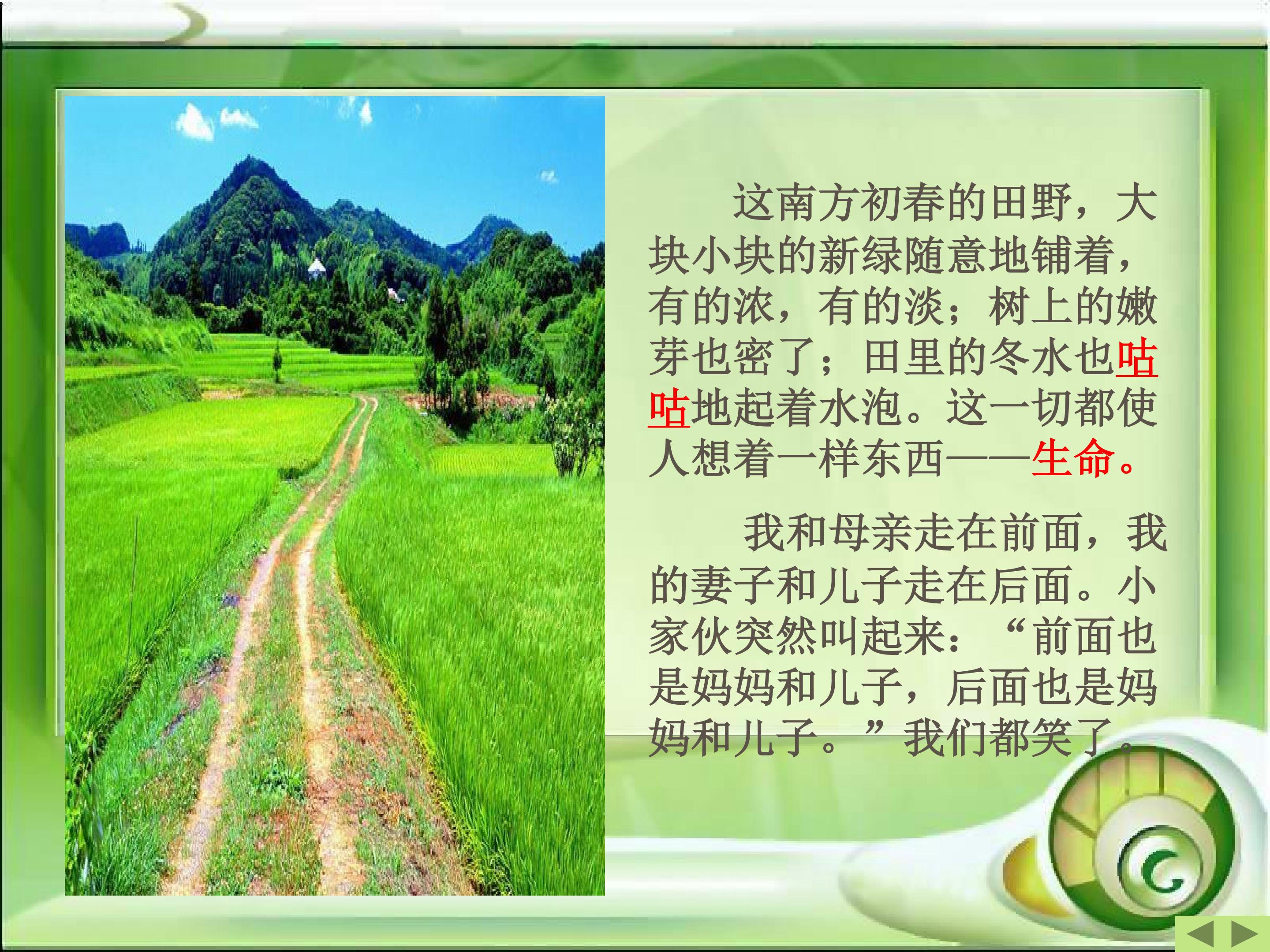 这南方初春的田野，大块小块的新绿随意地铺着，有的浓，有的淡；树上的嫩芽也密了；田里的冬水也咕咕地起着水泡。这一切都使人想着一样东西——生命。

我和母亲走在前面，我的妻子和儿子走在后面。小家伙突然叫起来：“前面也是妈妈和儿子，后面也是妈妈和儿子。”我们都笑了。